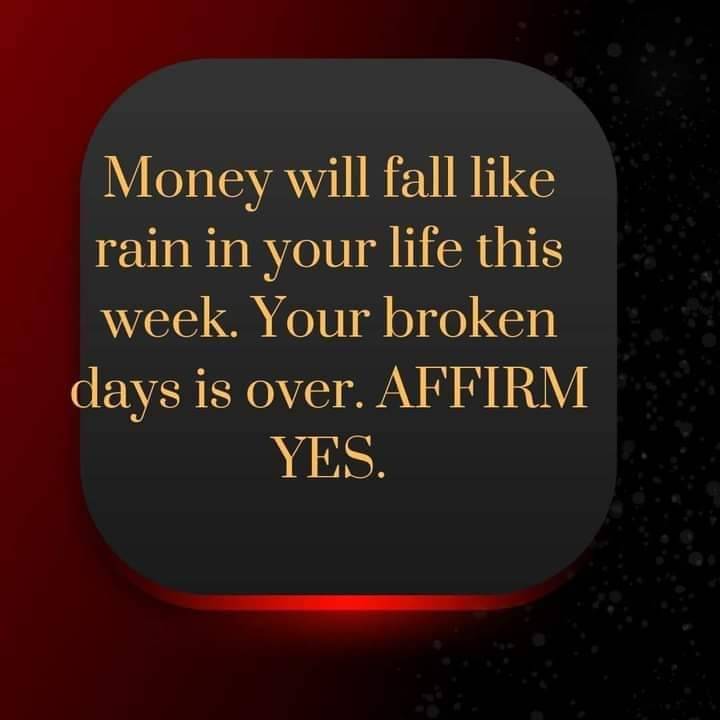 Money will fall like rain in your life this week. Your broken days is over. AFFIRM YES.